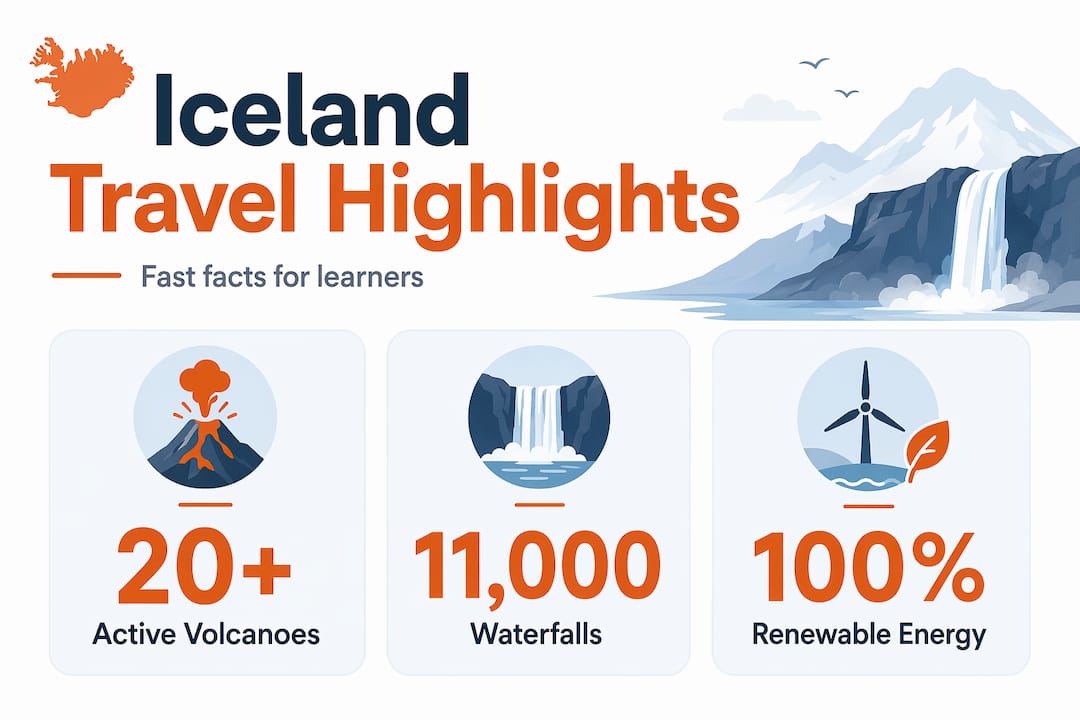 Iceland
Travel Highlights

Fast facts for learners

20+
Active Volcanoes

11,000
Waterfalls

100%
Renewable Energy